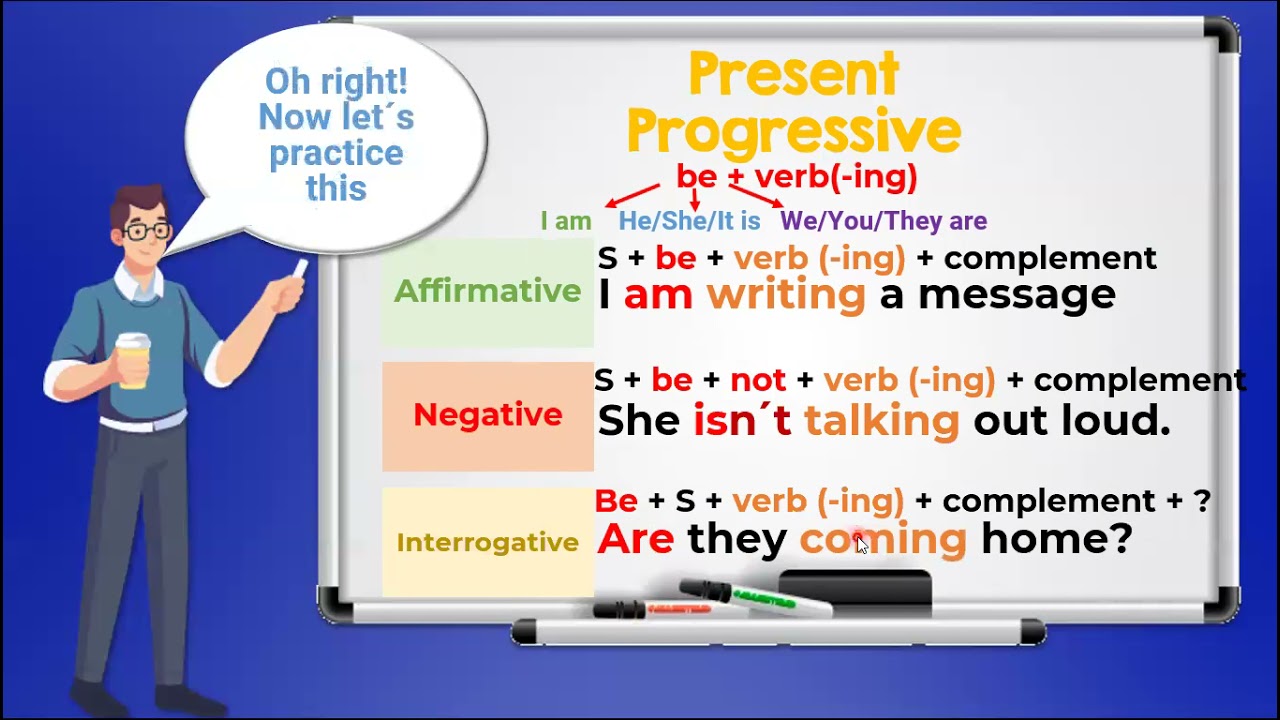 Oh right! Now let´s practice this

Present Progressive

be + verb(-ing)

I am He/She/It is We/You/They are

Affirmative
S + be + verb (-ing) + complement
I am writing a message

Negative
S + be + not + verb (-ing) + complement
She isn´t talking out loud.

Interrogative
Be + S + verb (-ing) + complement + ?
Are they coming home?